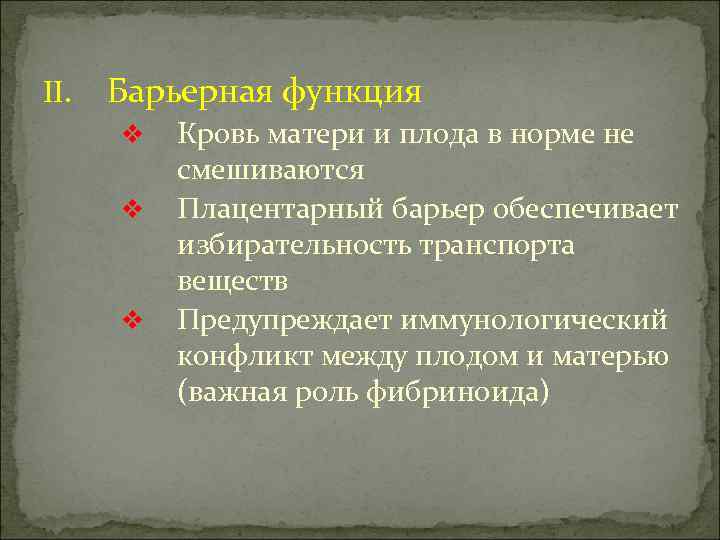 II. Барьерная функция

❖ Кровь матери и плода в норме не смешиваются

❖ Плацентарный барьер обеспечивает избирательность транспорта веществ

❖ Предупреждает иммунологический конфликт между плодом и матерью (важная роль фибриноида)